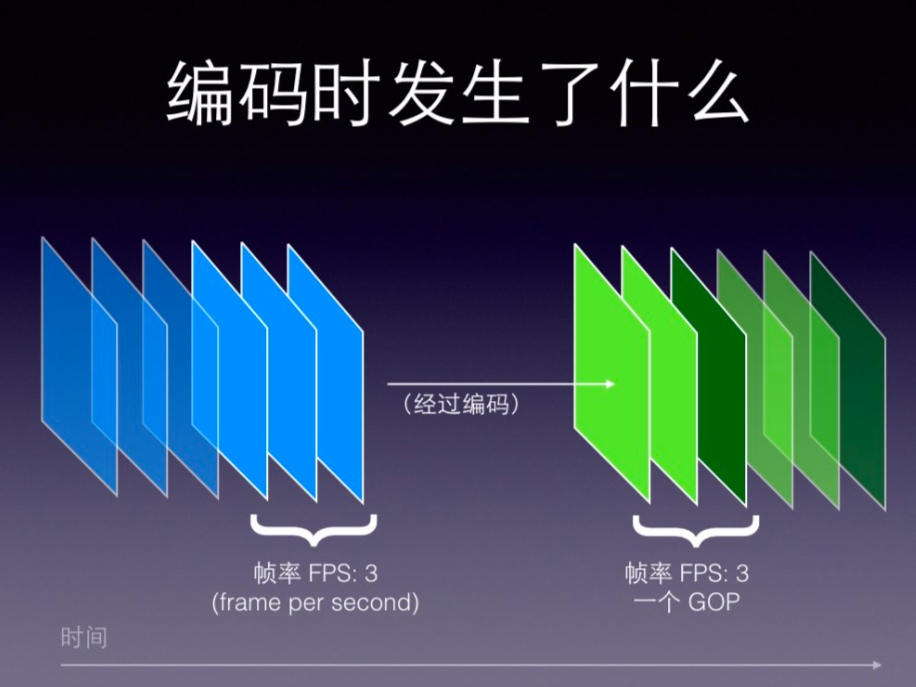 编码时发生了什么

（经过编码）

帧率 FPS: 3
(frame per second)

帧率 FPS: 3
一个 GOP

时间